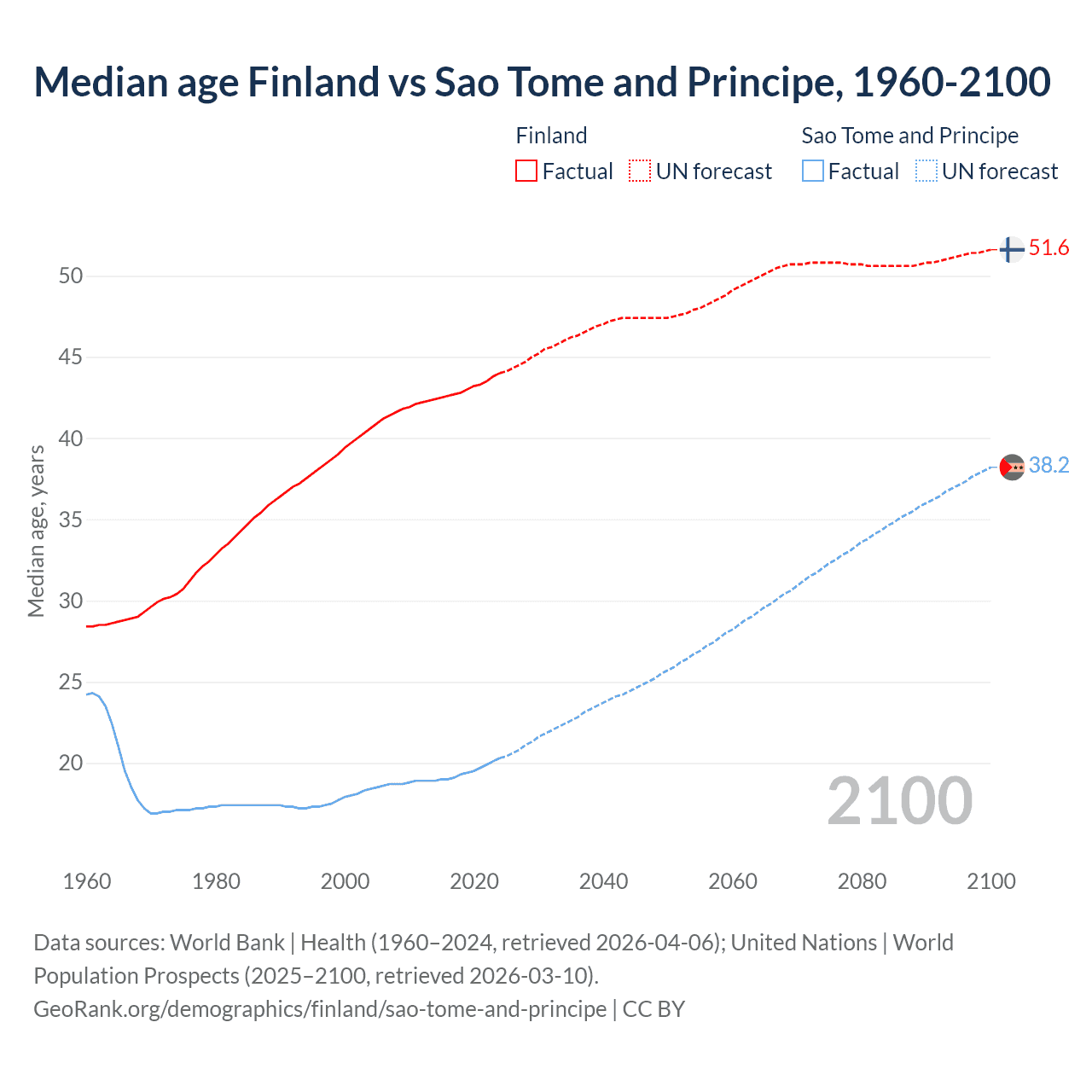 Median age Finland vs Sao Tome and Principe, 1960-2100

Finland
Factual UN forecast

Sao Tome and Principe
Factual UN forecast

Median age, years

50
45
40
35
30
25
20

51.6
38.2

2100

1960 1980 2000 2020 2040 2060 2080 2100

Data sources: World Bank | Health (1960–2024, retrieved 2026-04-06); United Nations | World Population Prospects (2025–2100, retrieved 2026-03-10).
GeoRank.org/demographics/finland/sao-tome-and-principe | CC BY